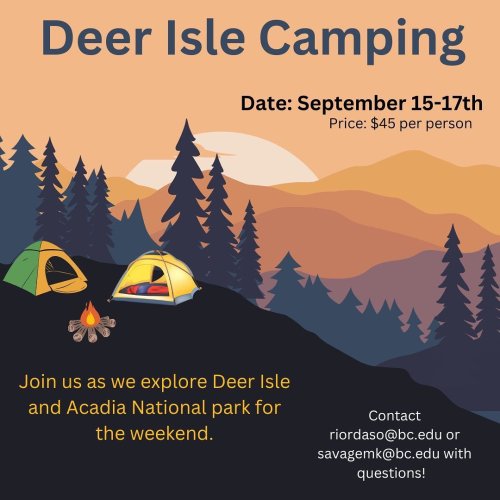 Deer Isle Camping

Date: September 15-17th
Price: $45 per person

Join us as we explore Deer Isle and Acadia National park for the weekend.

Contact riordaso@bc.edu or savagemk@bc.edu with questions!